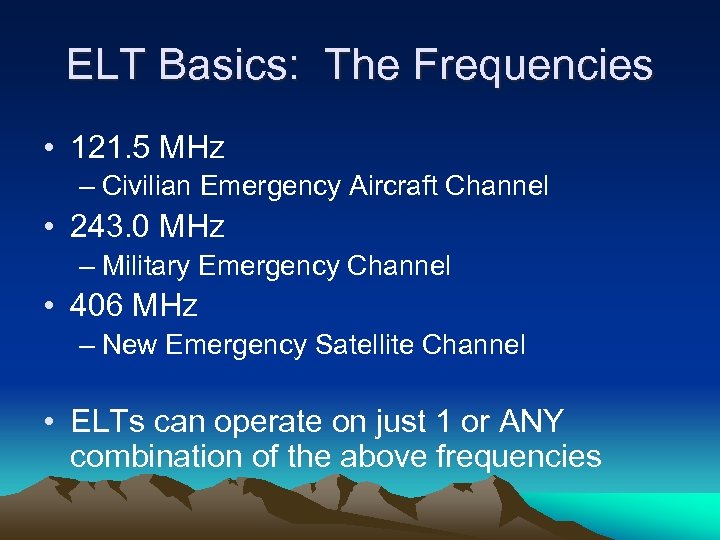 ELT Basics: The Frequencies

• 121.5 MHz
– Civilian Emergency Aircraft Channel

• 243.0 MHz
– Military Emergency Channel

• 406 MHz
– New Emergency Satellite Channel

• ELTs can operate on just 1 or ANY combination of the above frequencies